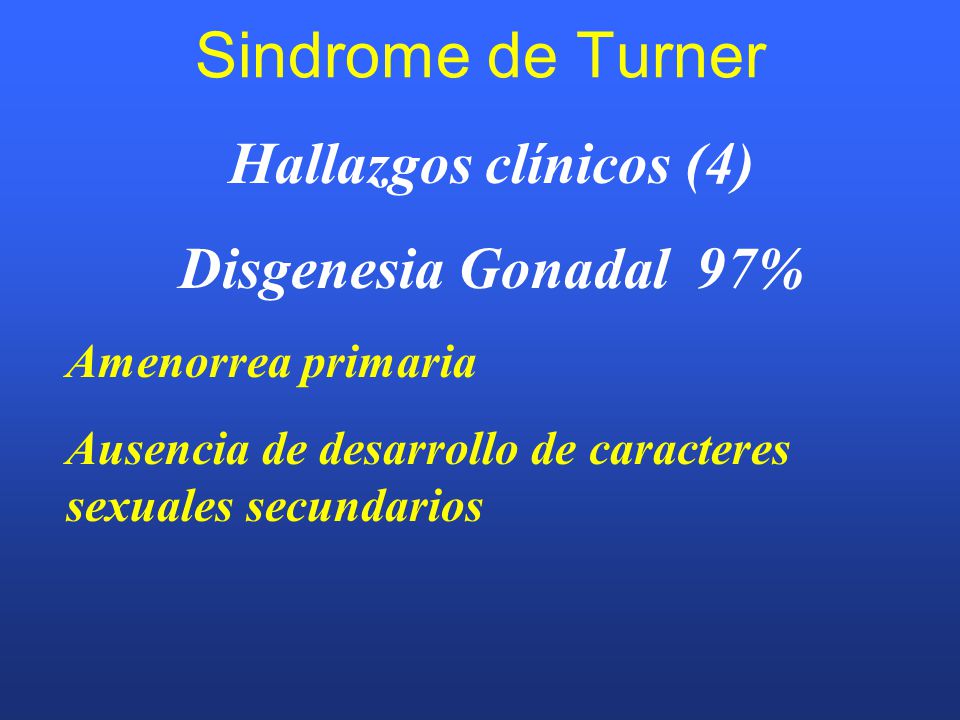 Sindrome de Turner

Hallazgos clínicos (4)

Disgenesia Gonadal 97%

Amenorrea primaria

Ausencia de desarrollo de caracteres sexuales secundarios